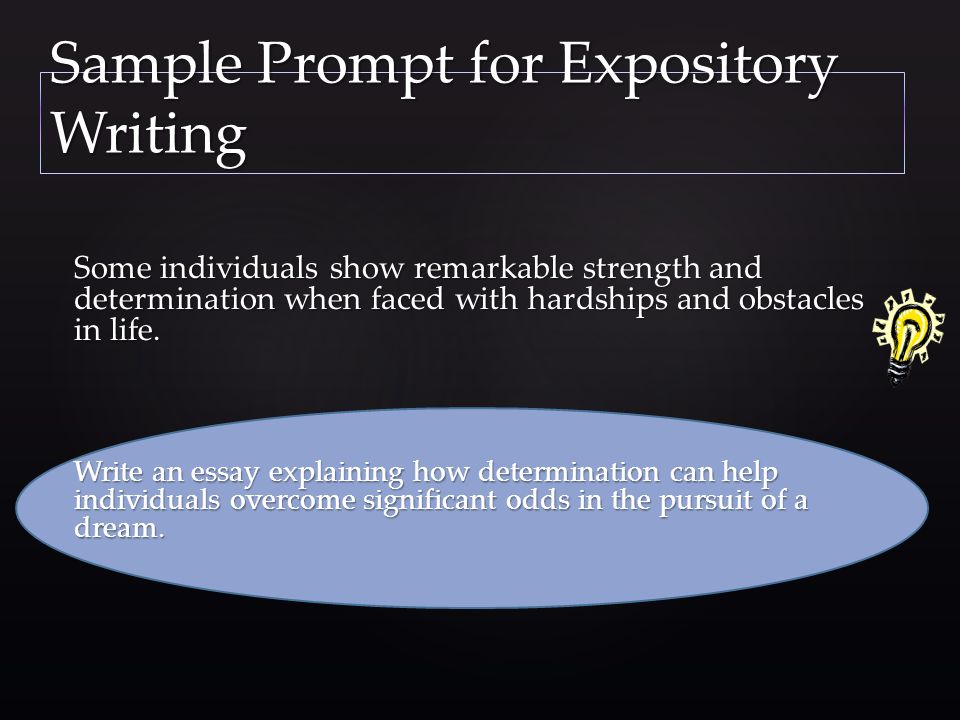 Sample Prompt for Expository Writing

Some individuals show remarkable strength and determination when faced with hardships and obstacles in life.

Write an essay explaining how determination can help individuals overcome significant odds in the pursuit of a dream.